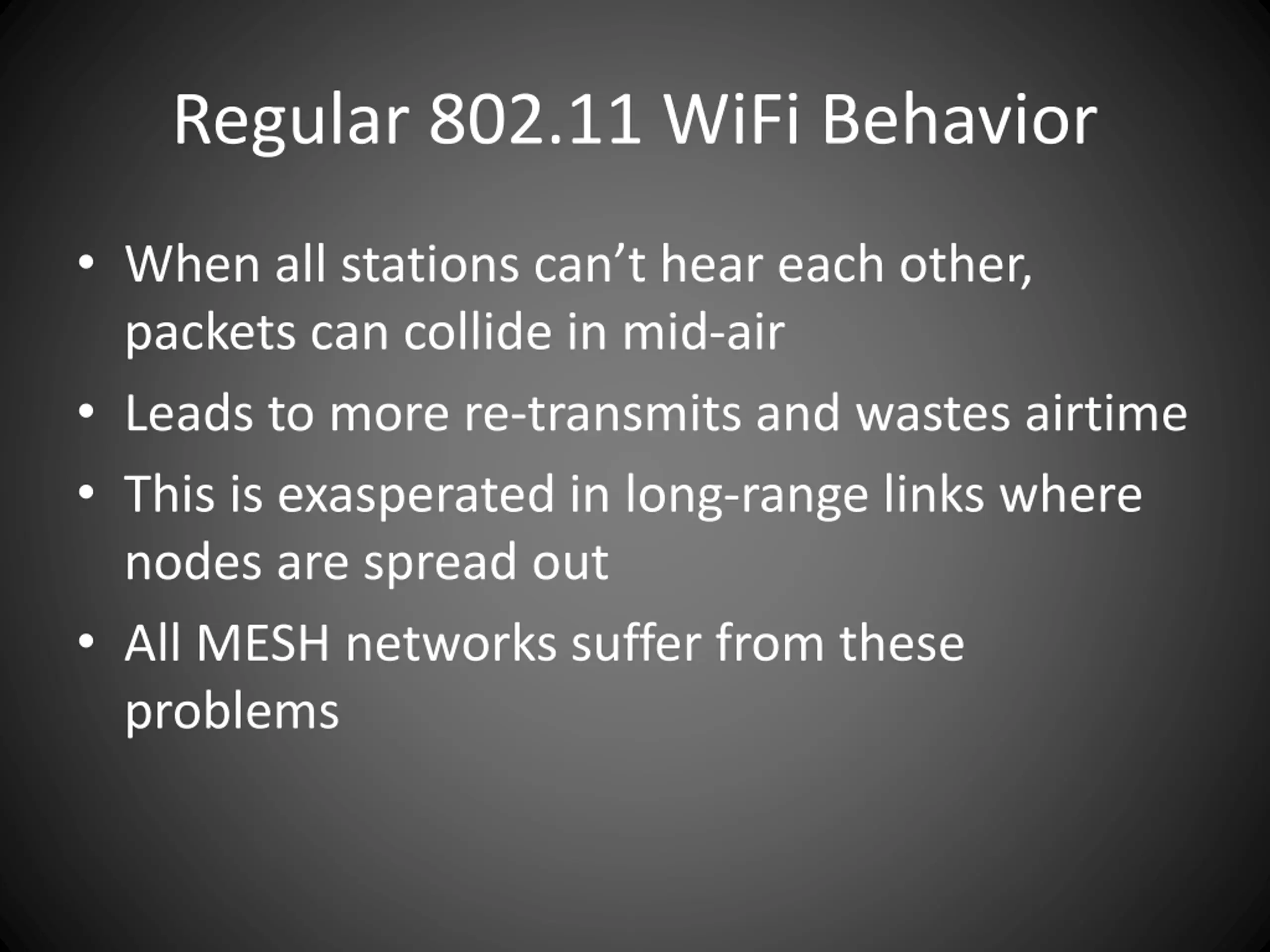 Regular 802.11 WiFi Behavior

• When all stations can’t hear each other, packets can collide in mid-air
• Leads to more re-transmits and wastes airtime
• This is exasperated in long-range links where nodes are spread out
• All MESH networks suffer from these problems